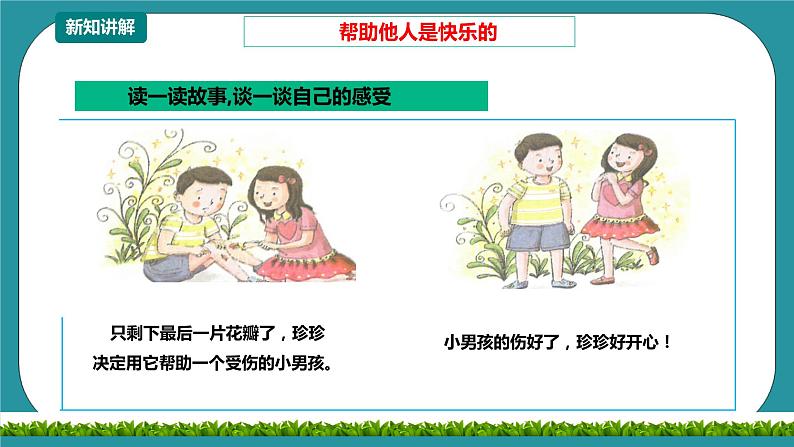 新知讲解

帮助他人是快乐的

读一读故事,谈一谈自己的感受

只剩下最后一片花瓣了，珍珍决定用它帮助一个受伤的小男孩。

小男孩的伤好了，珍珍好开心！